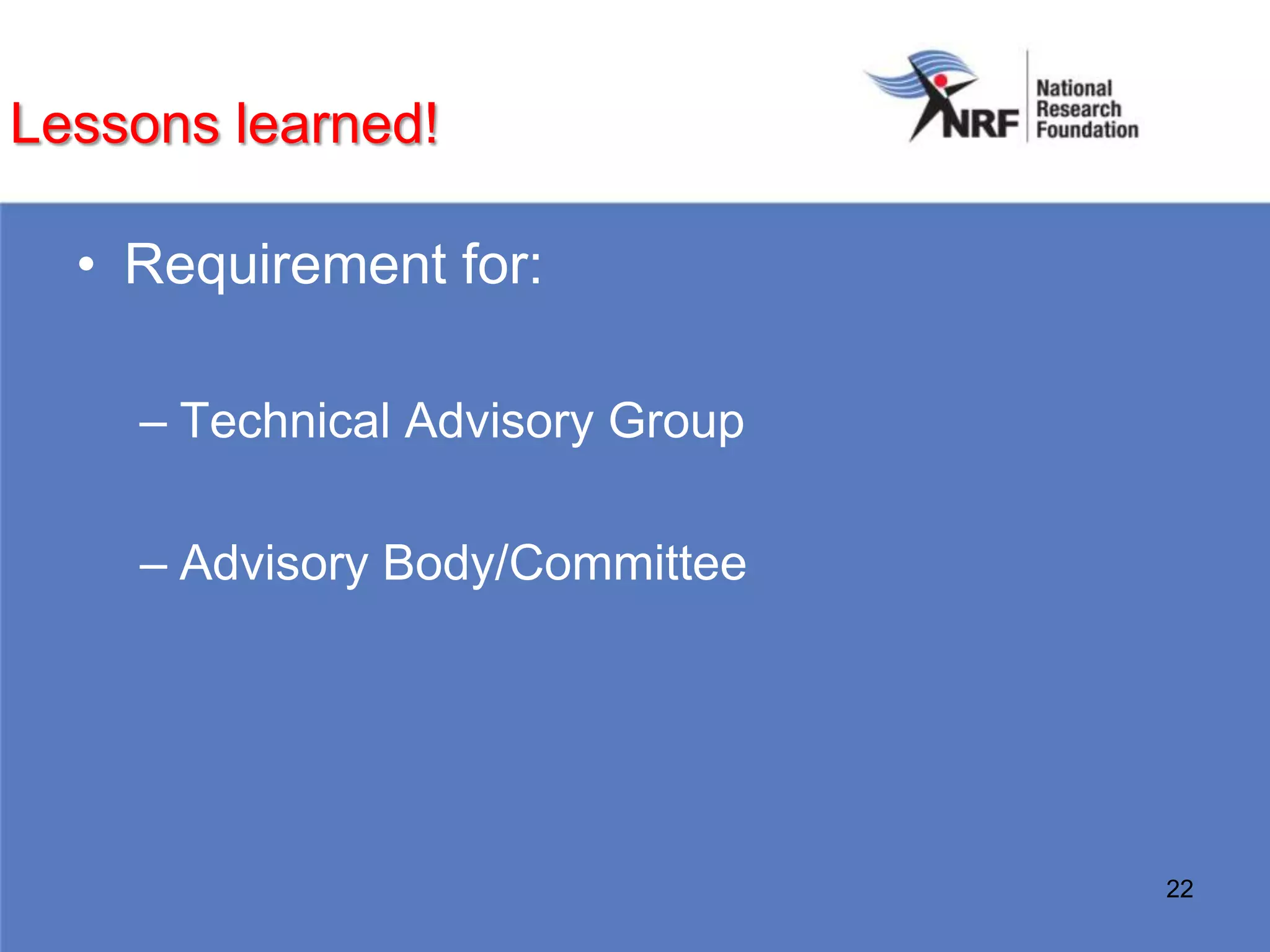 Lessons learned!

NRF National Research Foundation

• Requirement for:

– Technical Advisory Group

– Advisory Body/Committee

22